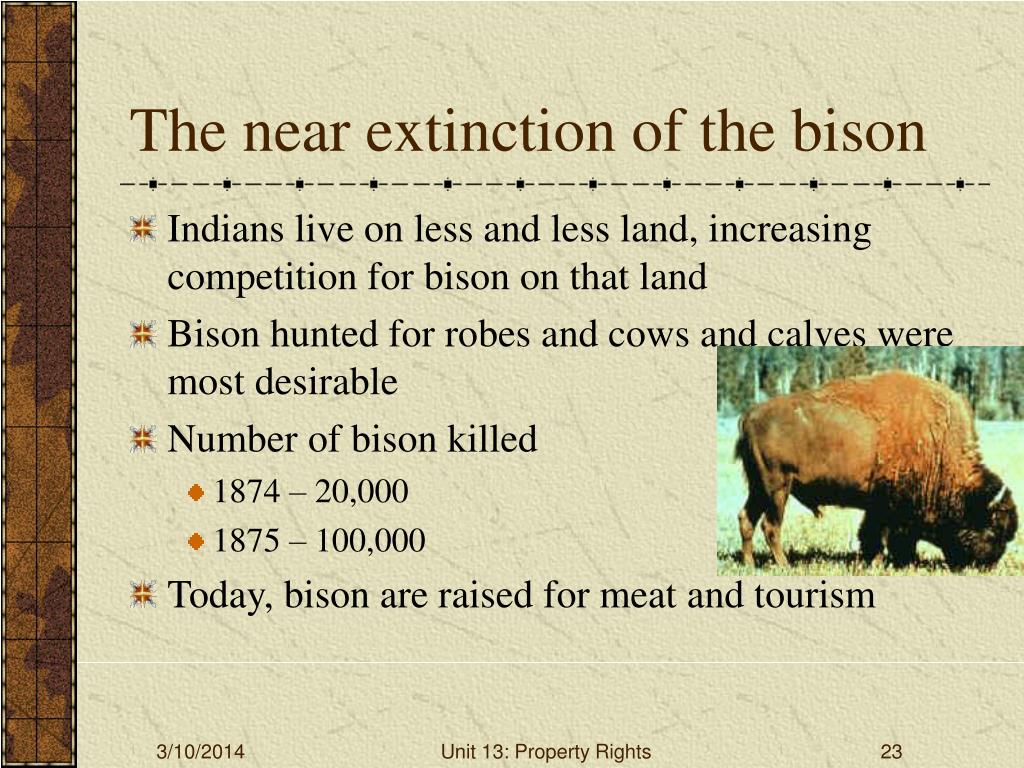 The near extinction of the bison

Indians live on less and less land, increasing competition for bison on that land

Bison hunted for robes and cows and calves were most desirable

Number of bison killed

1874 – 20,000

1875 – 100,000

Today, bison are raised for meat and tourism

3/10/2014

Unit 13: Property Rights

23